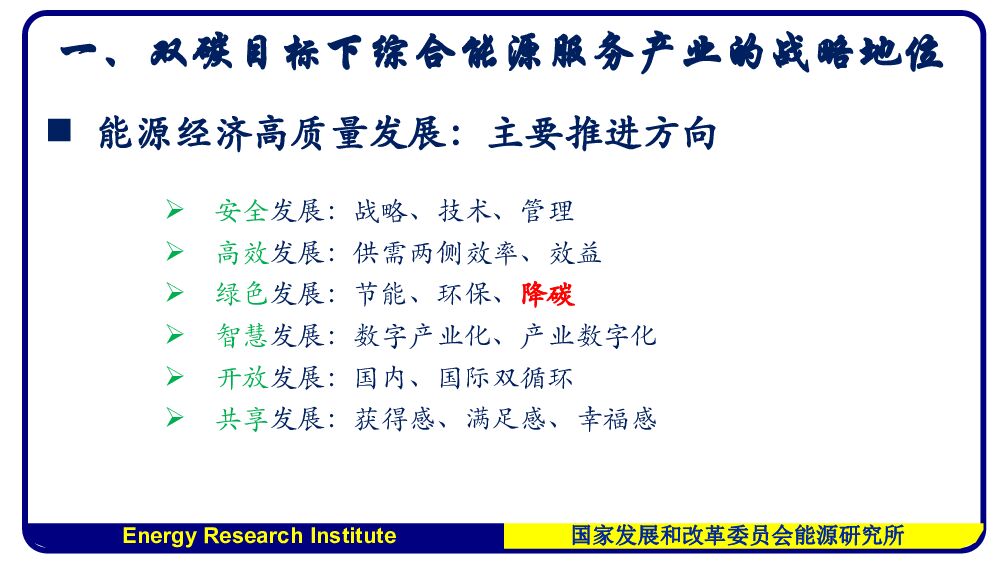 一、双碳目标下综合能源服务产业的战略地位

■ 能源经济高质量发展：主要推进方向

➢ 安全发展：战略、技术、管理
➢ 高效发展：供需两侧效率、效益
➢ 绿色发展：节能、环保、降碳
➢ 智慧发展：数字产业化、产业数字化
➢ 开放发展：国内、国际双循环
➢ 共享发展：获得感、满足感、幸福感

Energy Research Institute
国家发展和改革委员会能源研究所